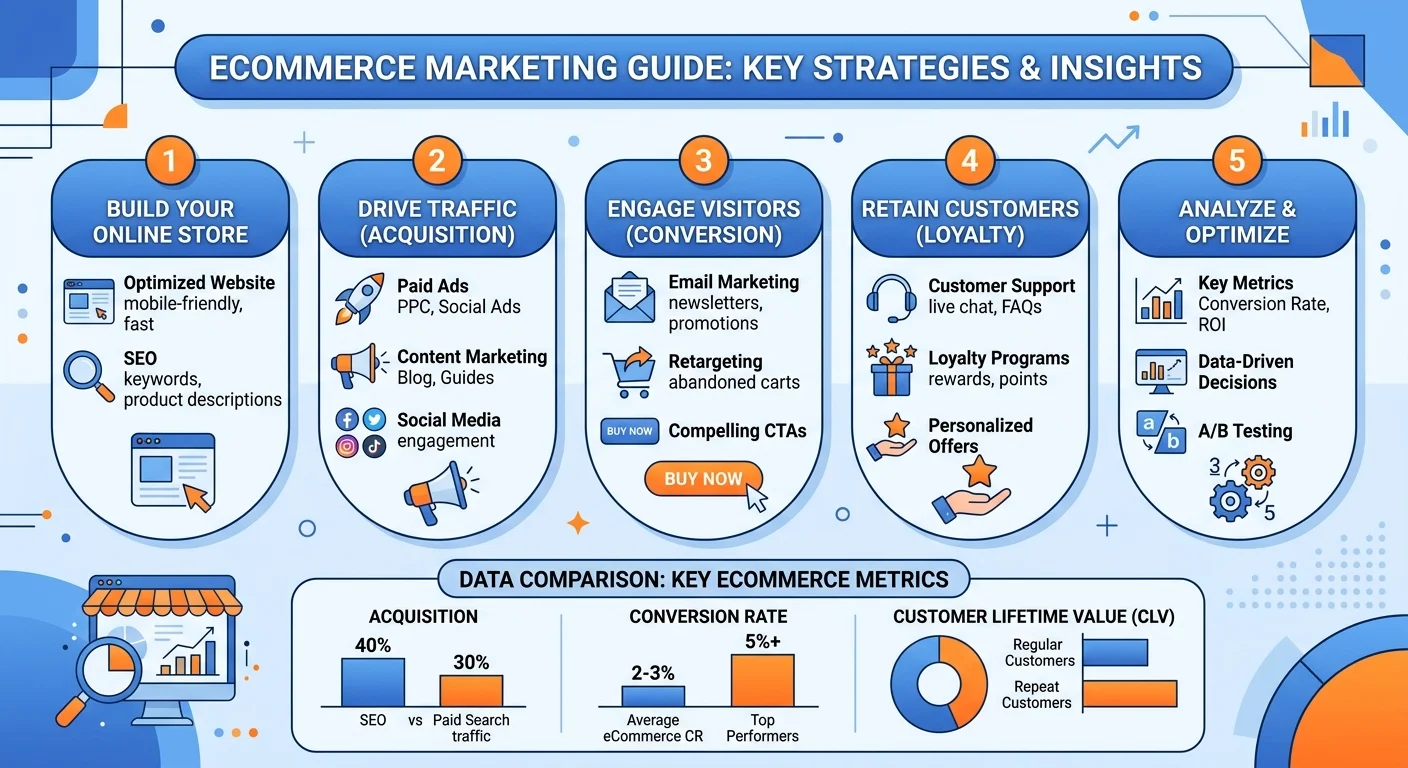 ECOMMERCE MARKETING GUIDE: KEY STRATEGIES & INSIGHTS

1
BUILD YOUR ONLINE STORE
Optimized Website
mobile-friendly, fast
SEO
keywords, product descriptions

2
DRIVE TRAFFIC (ACQUISITION)
Paid Ads
PPC, Social Ads
Content Marketing
Blog, Guides
Social Media
engagement

3
ENGAGE VISITORS (CONVERSION)
Email Marketing
newsletters, promotions
Retargeting
abandoned carts
BUY NOW
Compelling CTAs
BUY NOW

4
RETAIN CUSTOMERS (LOYALTY)
Customer Support
live chat, FAQs
Loyalty Programs
rewards, points
Personalized Offers

5
ANALYZE & OPTIMIZE
Key Metrics
Conversion Rate, ROI
Data-Driven Decisions
a b
A/B Testing
3
5

DATA COMPARISON: KEY ECOMMERCE METRICS

ACQUISITION
40%
30%
SEO vs Paid Search traffic

CONVERSION RATE
2-3%
5%+
Average eCommerce CR
Top Performers

CUSTOMER LIFETIME VALUE (CLV)
Regular Customers
Repeat Customers